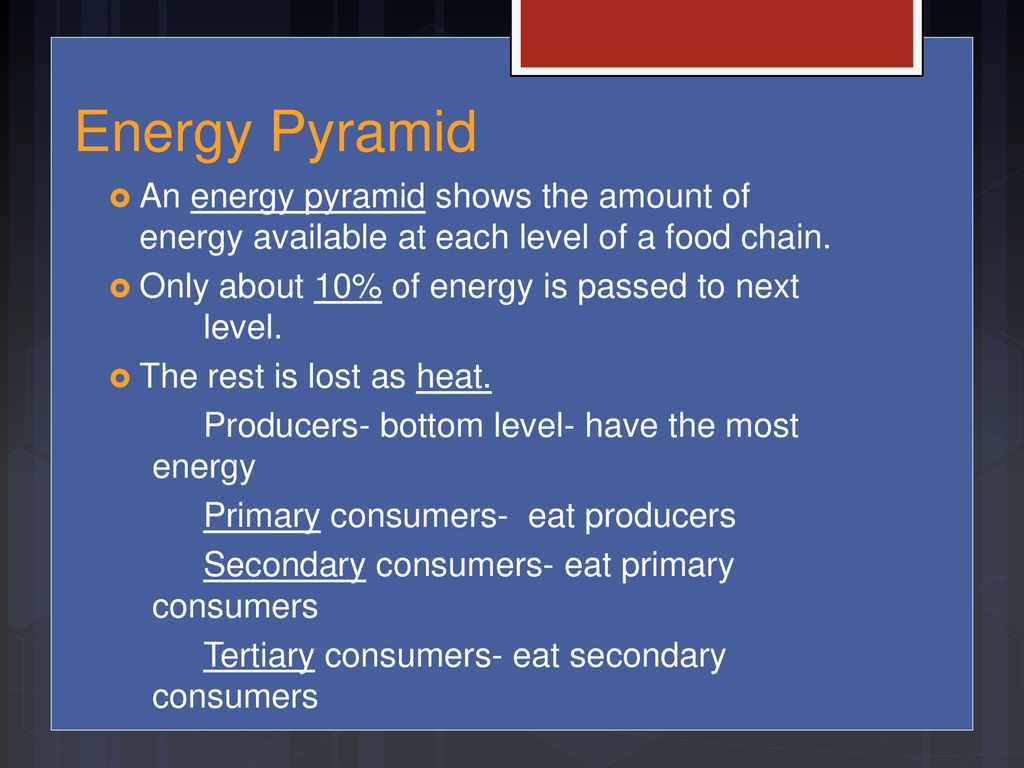 Energy Pyramid

An energy pyramid shows the amount of energy available at each level of a food chain.

Only about 10% of energy is passed to next level.

The rest is lost as heat.

Producers- bottom level- have the most energy

Primary consumers- eat producers

Secondary consumers- eat primary consumers

Tertiary consumers- eat secondary consumers